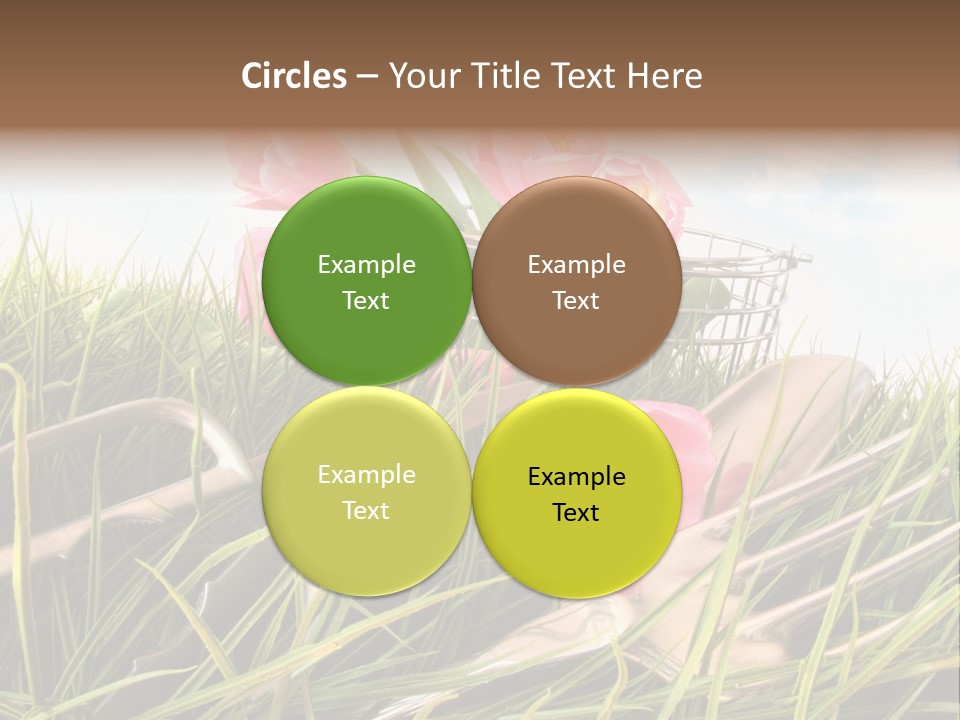 Circles – Your Title Text Here

Example Text

Example Text

Example Text

Example Text